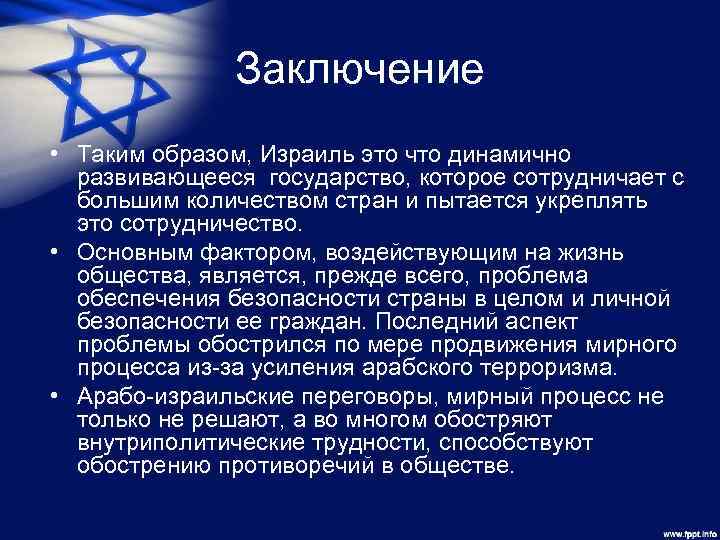 Заключение

• Таким образом, Израиль это что динамично развивающееся государство, которое сотрудничает с большим количеством стран и пытается укреплять это сотрудничество.

• Основным фактором, воздействующим на жизнь общества, является, прежде всего, проблема обеспечения безопасности страны в целом и личной безопасности ее граждан. Последний аспект проблемы обострился по мере продвижения мирного процесса из-за усиления арабского терроризма.

• Арабо-израильские переговоры, мирный процесс не только не решают, а во многом обостряют внутриполитические трудности, способствуют обострению противоречий в обществе.

www.fppt.info